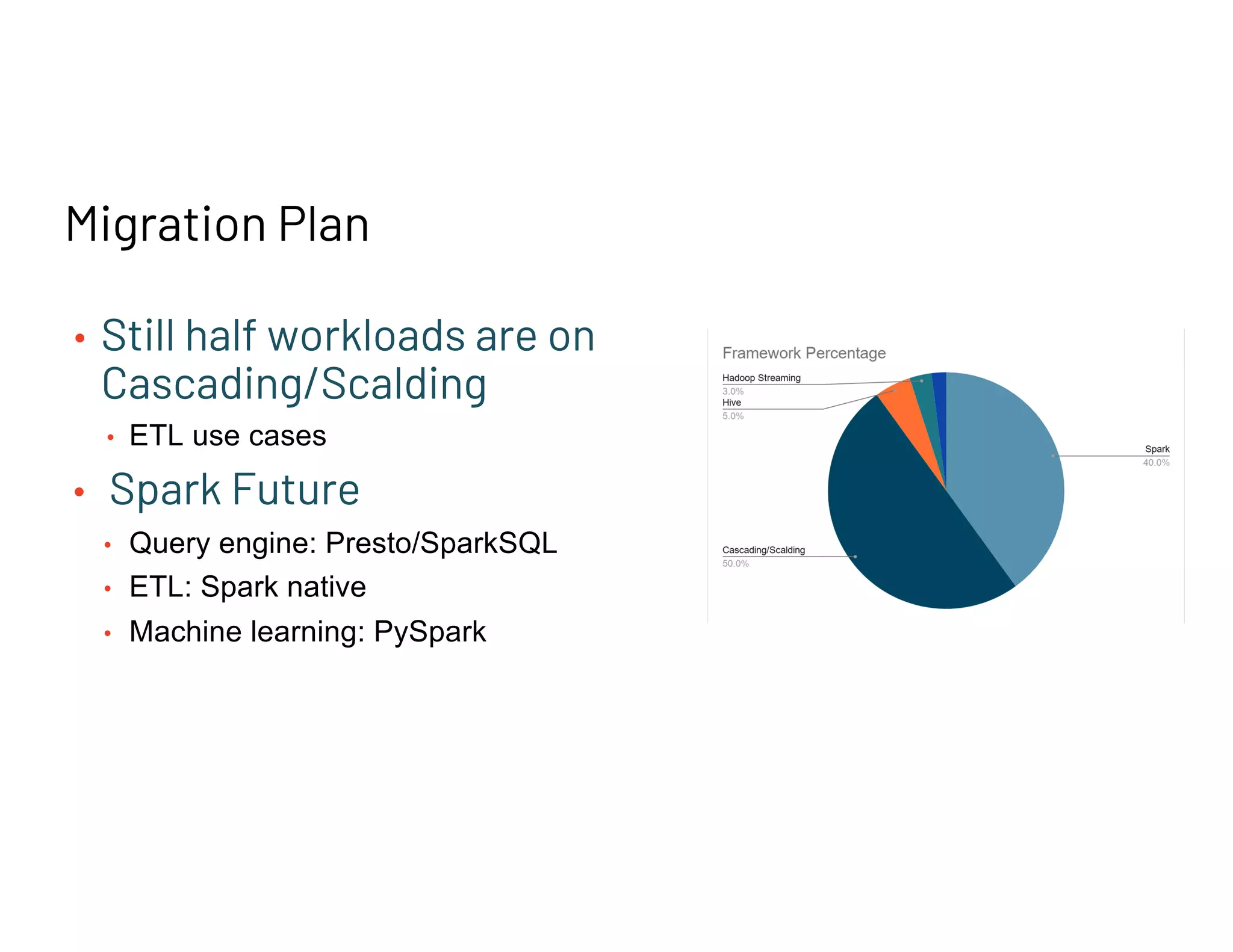 Migration Plan

• Still half workloads are on Cascading/Scalding
  • ETL use cases
• Spark Future
  • Query engine: Presto/SparkSQL
  • ETL: Spark native
  • Machine learning: PySpark

Framework Percentage

Hadoop Streaming
3.0%
Hive
5.0%
Spark
40.0%
Cascading/Scalding
50.0%